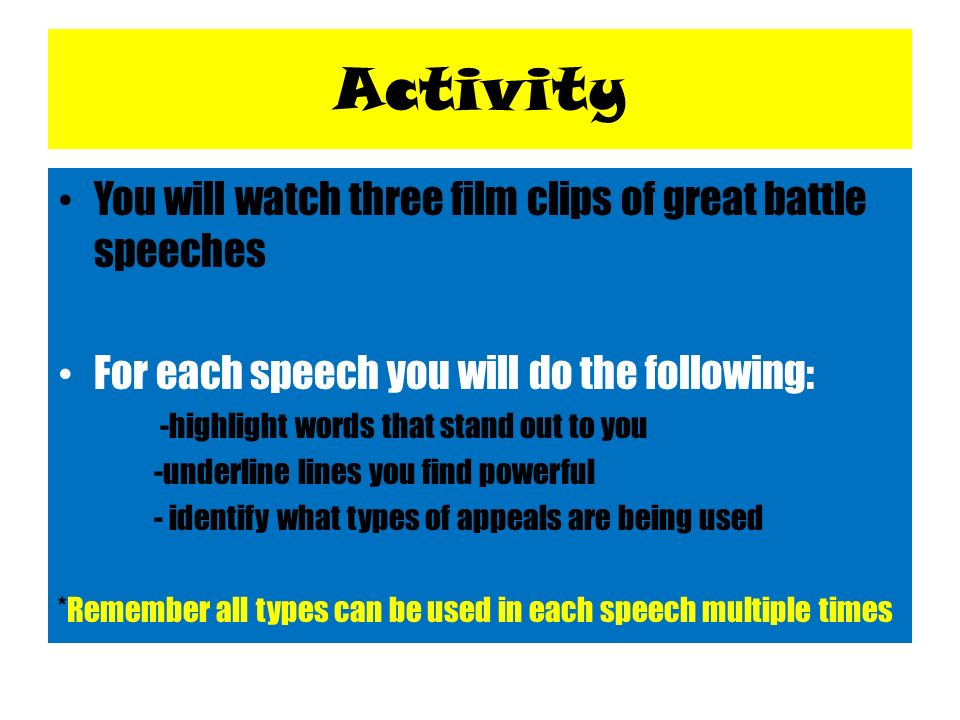 Activity

• You will watch three film clips of great battle speeches

• For each speech you will do the following:
-highlight words that stand out to you
-underline lines you find powerful
- identify what types of appeals are being used

*Remember all types can be used in each speech multiple times